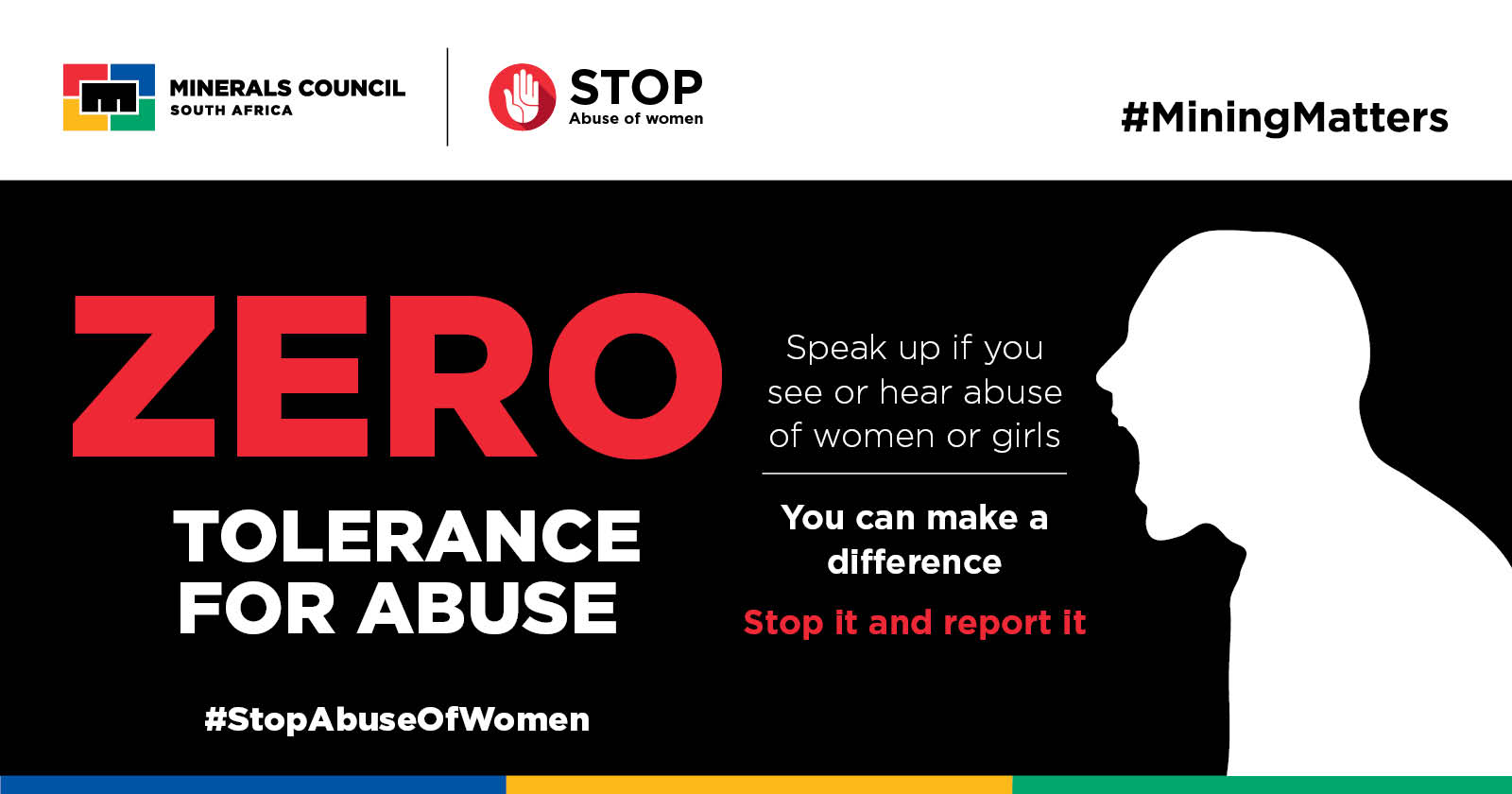 MINERALS COUNCIL
SOUTH AFRICA

STOP
Abuse of women

#MiningMatters

ZERO
TOLERANCE FOR ABUSE

#StopAbuseOfWomen

Speak up if you see or hear abuse of women or girls

You can make a difference

Stop it and report it